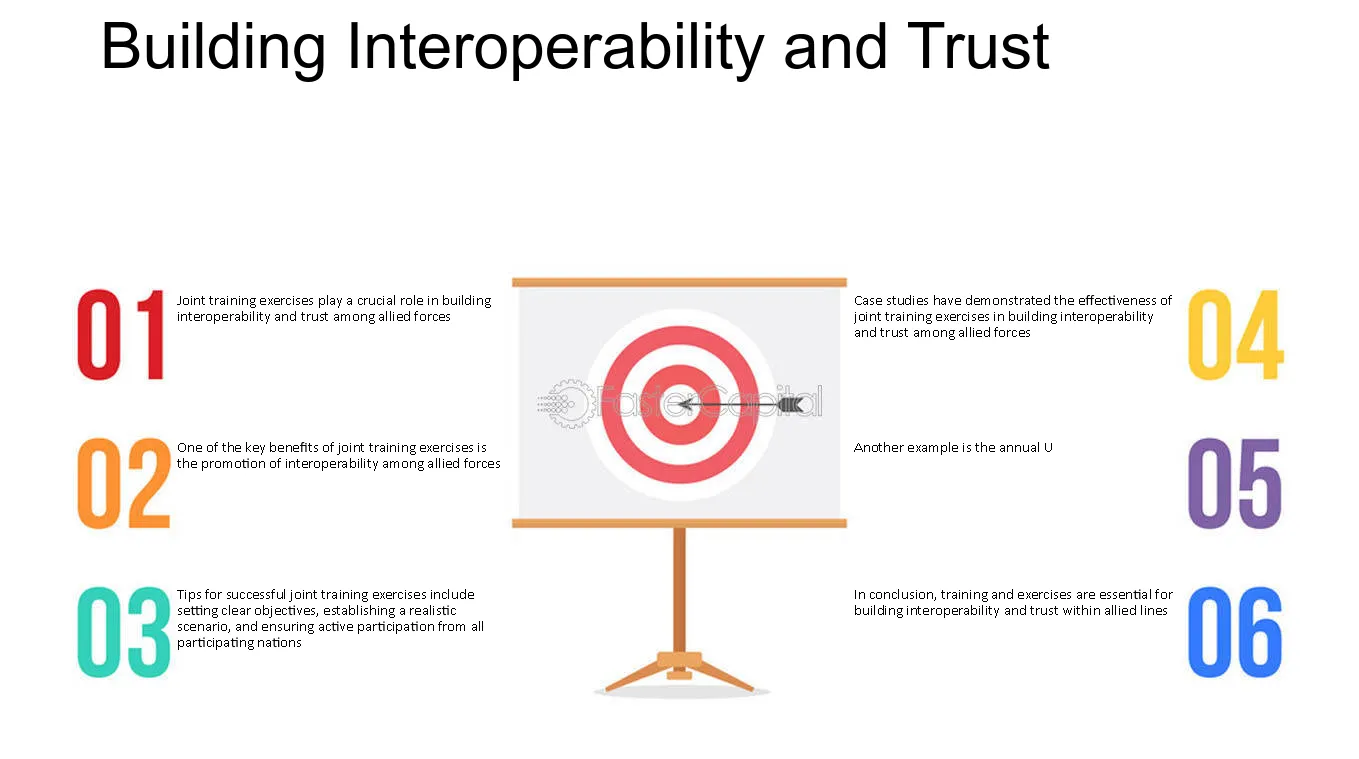 Building Interoperability and Trust

01
Joint training exercises play a crucial role in building interoperability and trust among allied forces

02
One of the key benefits of joint training exercises is the promotion of interoperability among allied forces

03
Tips for successful joint training exercises include setting clear objectives, establishing a realistic scenario, and ensuring active participation from all participating nations

FasterCapital

Case studies have demonstrated the effectiveness of joint training exercises in building interoperability and trust among allied forces
04

Another example is the annual U
05

In conclusion, training and exercises are essential for building interoperability and trust within allied lines
06